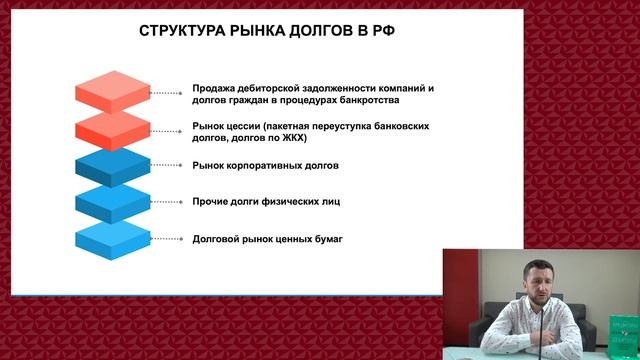 СТРУКТУРА РЫНКА ДОЛГОВ В РФ

Продажа дебиторской задолженности компаний и долгов граждан в процедурах банкротства

Рынок цессии (пакетная переуступка банковских долгов, долгов по ЖКХ)

Рынок корпоративных долгов

Прочие долги физических лиц

Долговой рынок ценных бумаг